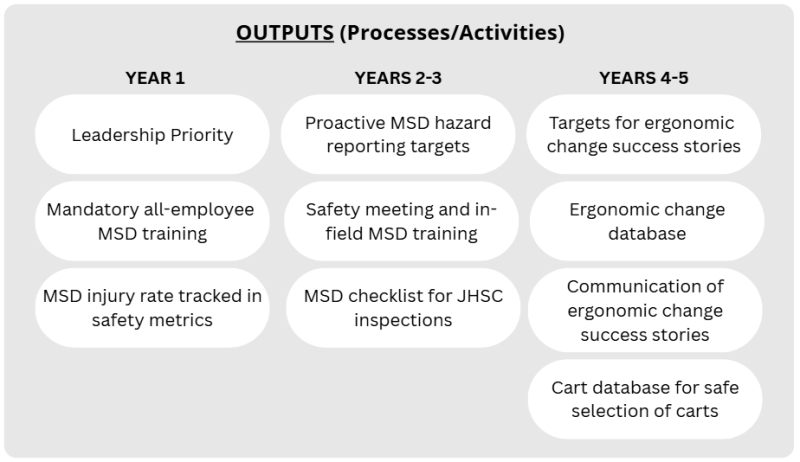 OUTPUTS (Processes/Activities)

YEAR 1

Leadership Priority

Mandatory all-employee MSD training

MSD injury rate tracked in safety metrics

YEARS 2-3

Proactive MSD hazard reporting targets

Safety meeting and in-field MSD training

MSD checklist for JHSC inspections

YEARS 4-5

Targets for ergonomic change success stories

Ergonomic change database

Communication of ergonomic change success stories

Cart database for safe selection of carts